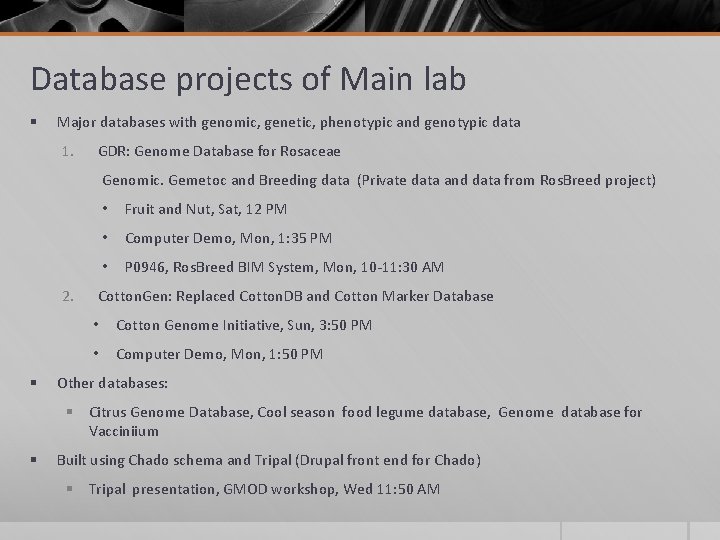 Database projects of Main lab

▪ Major databases with genomic, genetic, phenotypic and genotypic data

1. GDR: Genome Database for Rosaceae

Genomic. Gemetoc and Breeding data (Private data and data from RosBreed project)

• Fruit and Nut, Sat, 12 PM

• Computer Demo, Mon, 1:35 PM

• P0946, RosBreed BIM System, Mon, 10-11:30 AM

2. CottonGen: Replaced CottonDB and Cotton Marker Database

• Cotton Genome Initiative, Sun, 3:50 PM

• Computer Demo, Mon, 1:50 PM

▪ Other databases:

▪ Citrus Genome Database, Cool season food legume database, Genome database for Vacciniium

▪ Built using Chado schema and Tripal (Drupal front end for Chado)

▪ Tripal presentation, GMOD workshop, Wed 11:50 AM